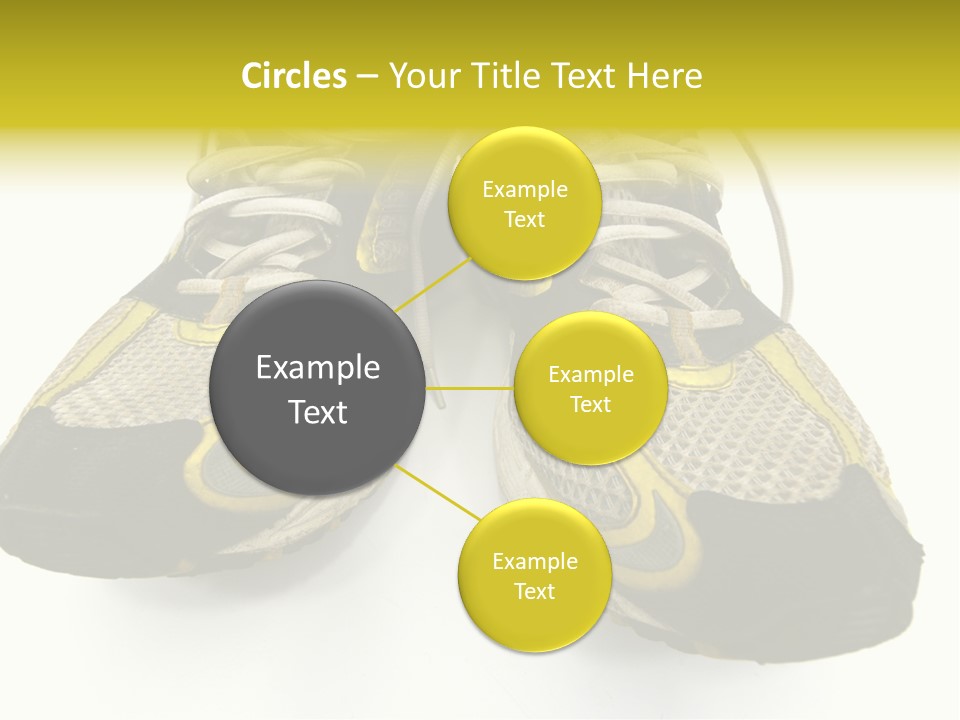 Circles – Your Title Text Here

Example Text

Example Text

Example Text

Example Text